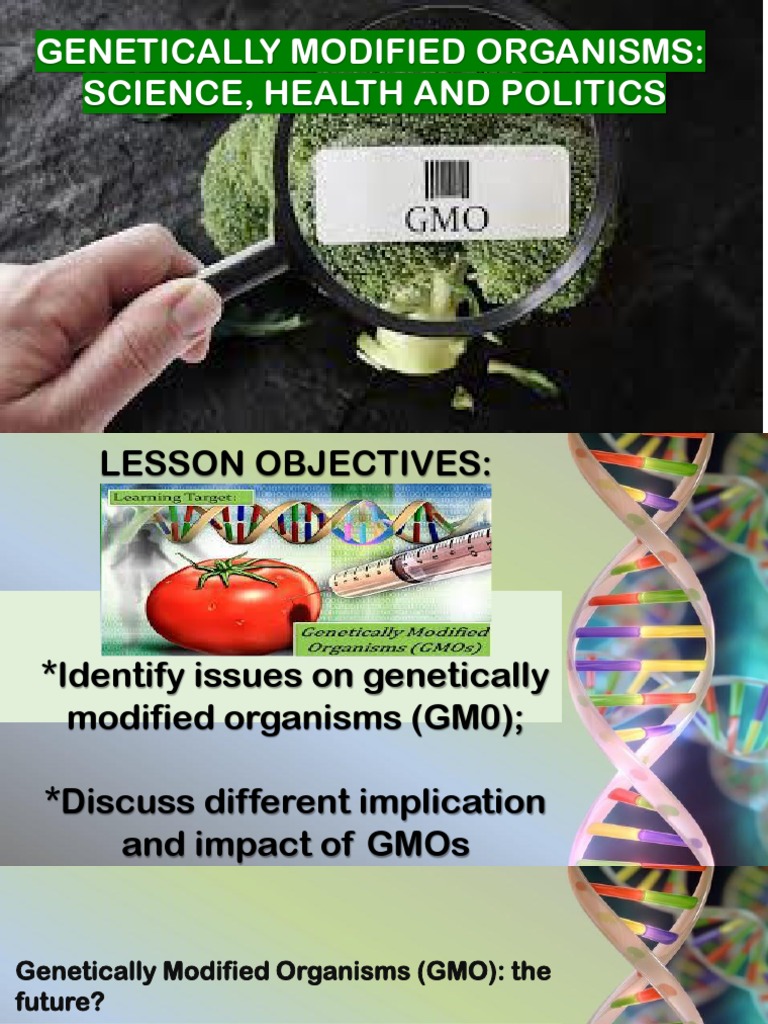 GENETICALLY MODIFIED ORGANISMS: SCIENCE, HEALTH AND POLITICS

GMO

LESSON OBJECTIVES:

Learning Target:

Genetically Modified Organisms (GMOs)

*Identify issues on genetically modified organisms (GM0);

*Discuss different implication and impact of GMOs

Genetically Modified Organisms (GMO): the future?